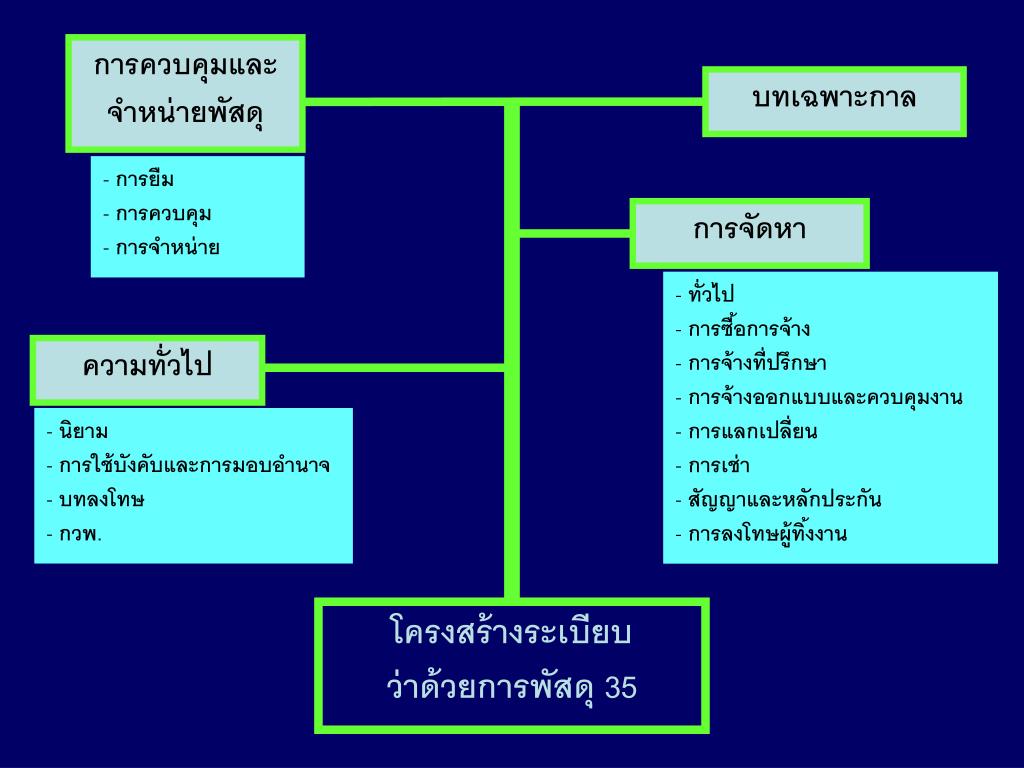 การควบคุมและจำหน่ายพัสดุ

- การยืม
- การควบคุม
- การจำหน่าย

บทเฉพาะกาล

การจัดหา

- ทั่วไป
- การซื้อการจ้าง
- การจ้างที่ปรึกษา
- การจ้างออกแบบและควบคุมงาน
- การแลกเปลี่ยน
- การเช่า
- สัญญาและหลักประกัน
- การลงโทษผู้ทิ้งงาน

ความทั่วไป

- นิยาม
- การใช้บังคับและการมอบอำนาจ
- บทลงโทษ
- กวพ.

โครงสร้างระเบียบ
ว่าด้วยการพัสดุ 35